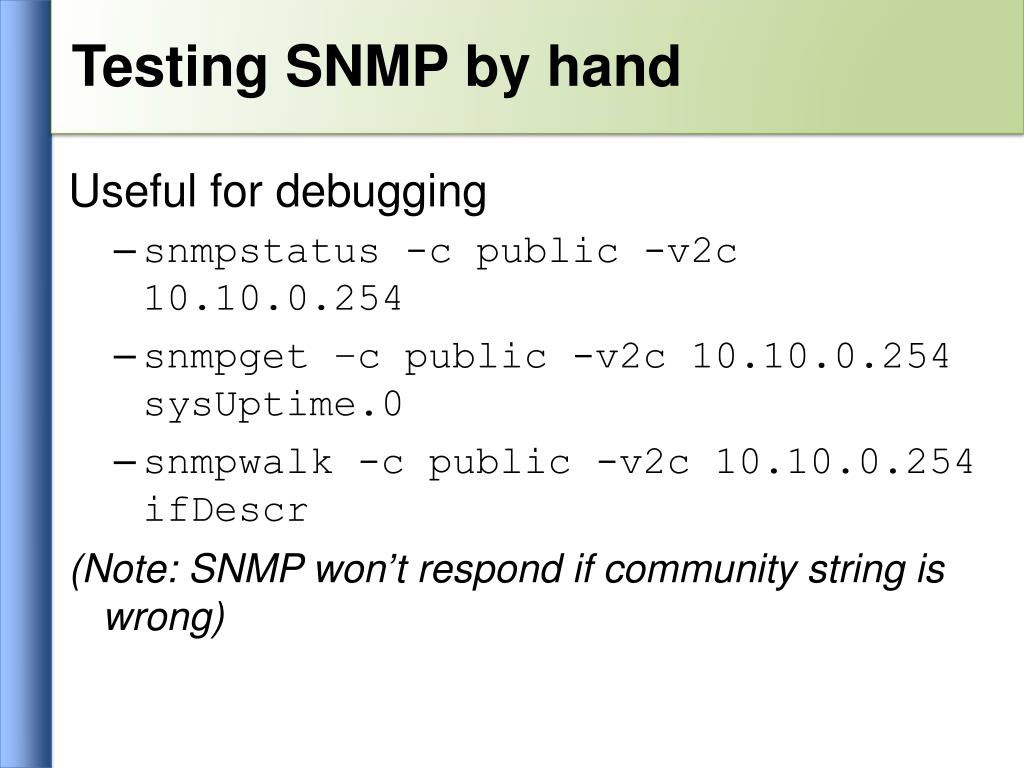 Testing SNMP by hand

Useful for debugging

– snmpstatus -c public -v2c 10.10.0.254

– snmpget –c public -v2c 10.10.0.254 sysUptime.0

– snmpwalk -c public -v2c 10.10.0.254 ifDescr

(Note: SNMP won't respond if community string is wrong)